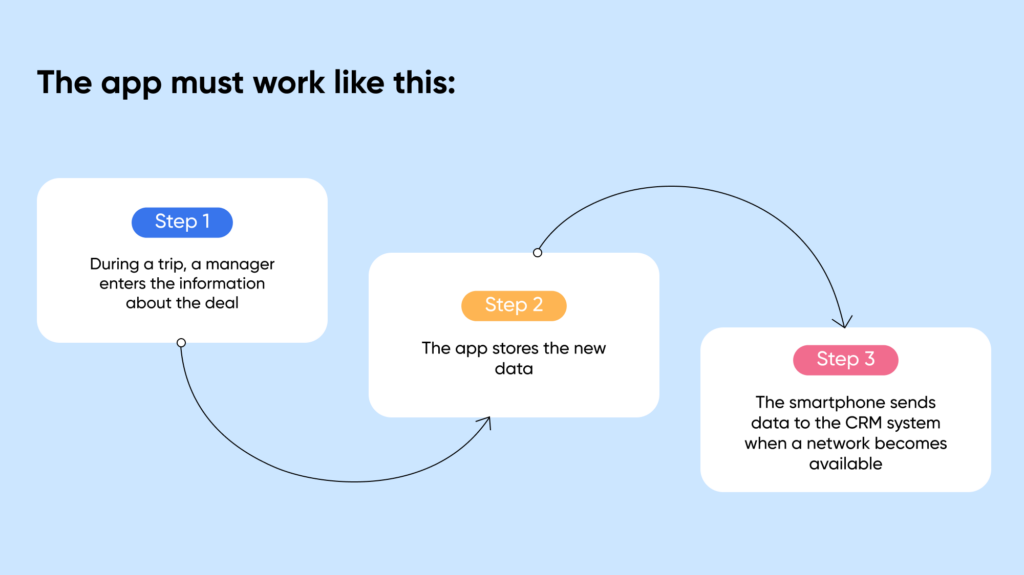 The app must work like this:

Step 1

During a trip, a manager enters the information about the deal

Step 2

The app stores the new data

Step 3

The smartphone sends data to the CRM system when a network becomes available